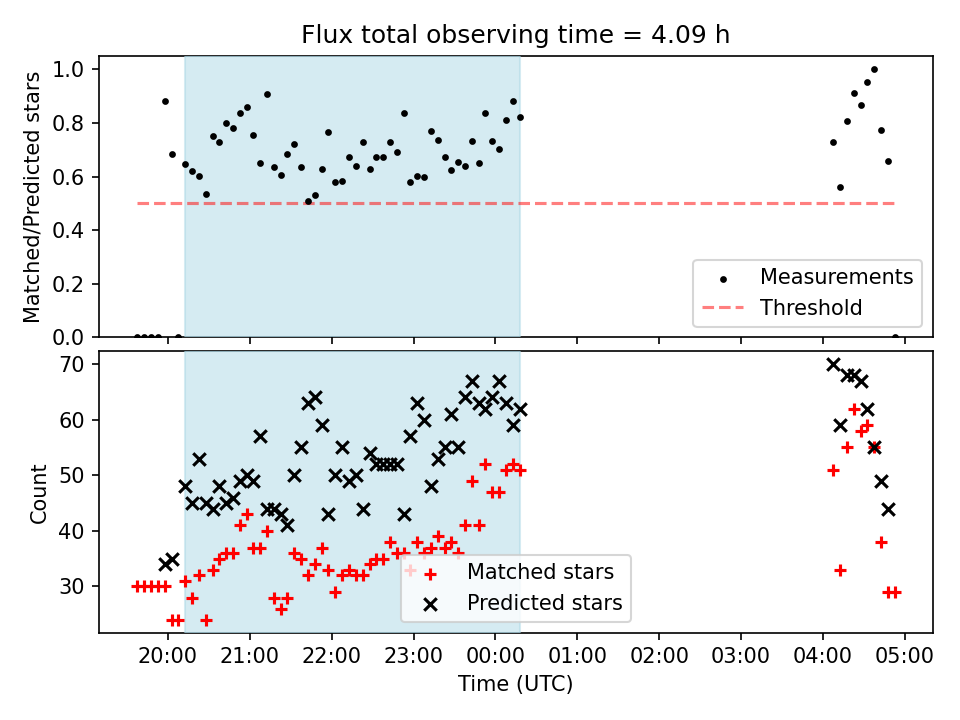 Flux total observing time = 4.09 h

Matched/Predicted stars

1.0
0.8
0.6
0.4
0.2
0.0

Measurements
Threshold

Count

70
60
50
40
30

Matched stars
Predicted stars

20:00 21:00 22:00 23:00 00:00 01:00 02:00 03:00 04:00 05:00

Time (UTC)